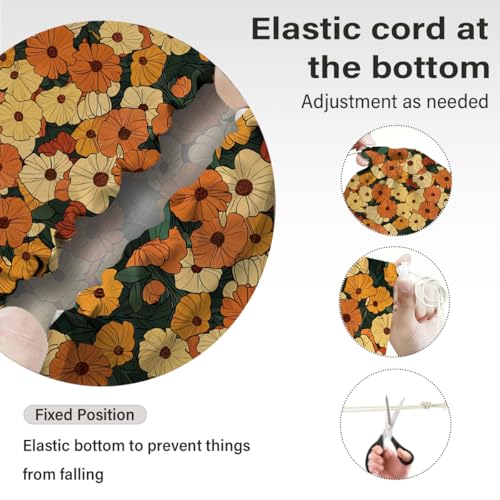 Elastic cord at the bottom

Adjustment as needed

Fixed Position

Elastic bottom to prevent things from falling